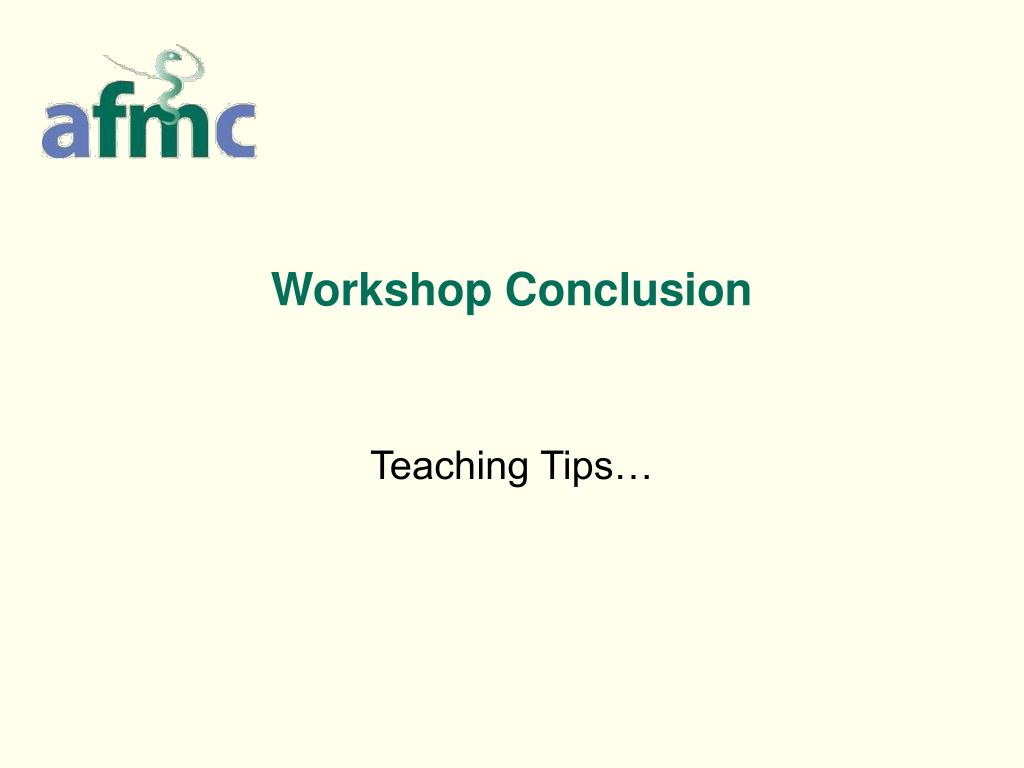 afmc

Workshop Conclusion

Teaching Tips…